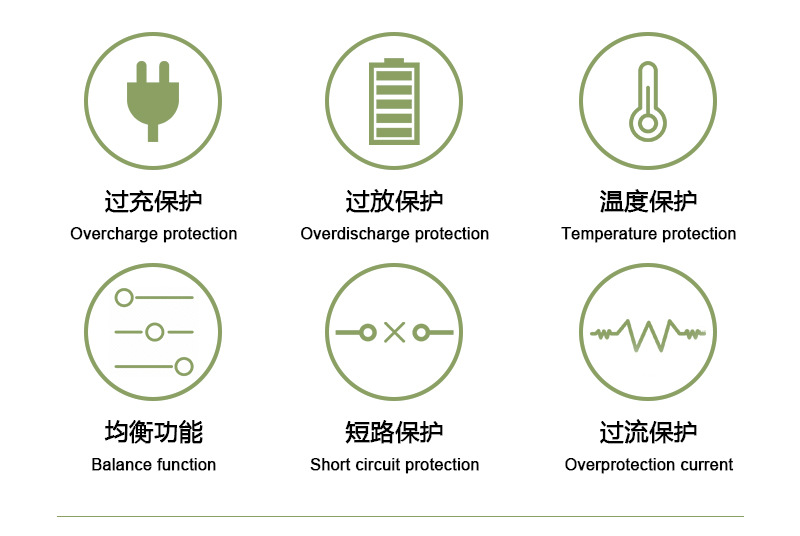 过充保护
Overcharge protection

过放保护
Overdischarge protection

温度保护
Temperature protection

均衡功能
Balance function

短路保护
Short circuit protection

过流保护
Overprotection current